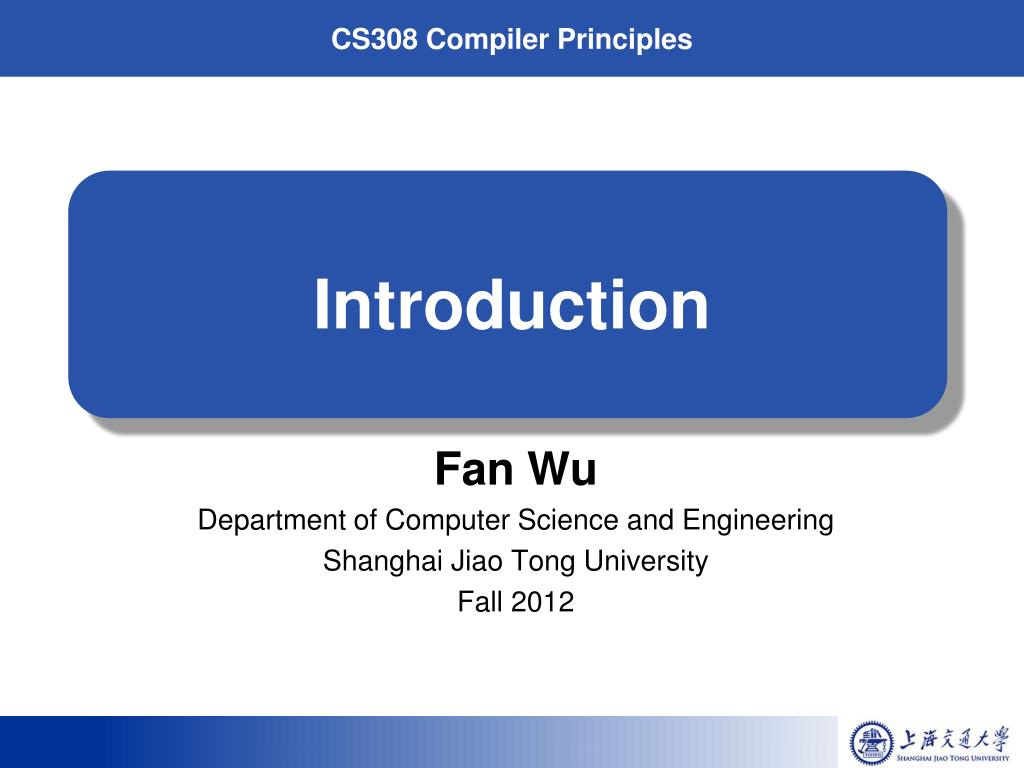 CS308 Compiler Principles

Introduction

Fan Wu

Department of Computer Science and Engineering

Shanghai Jiao Tong University

Fall 2012

上海交通大學
SHANGHAI JIAO TONG UNIVERSITY